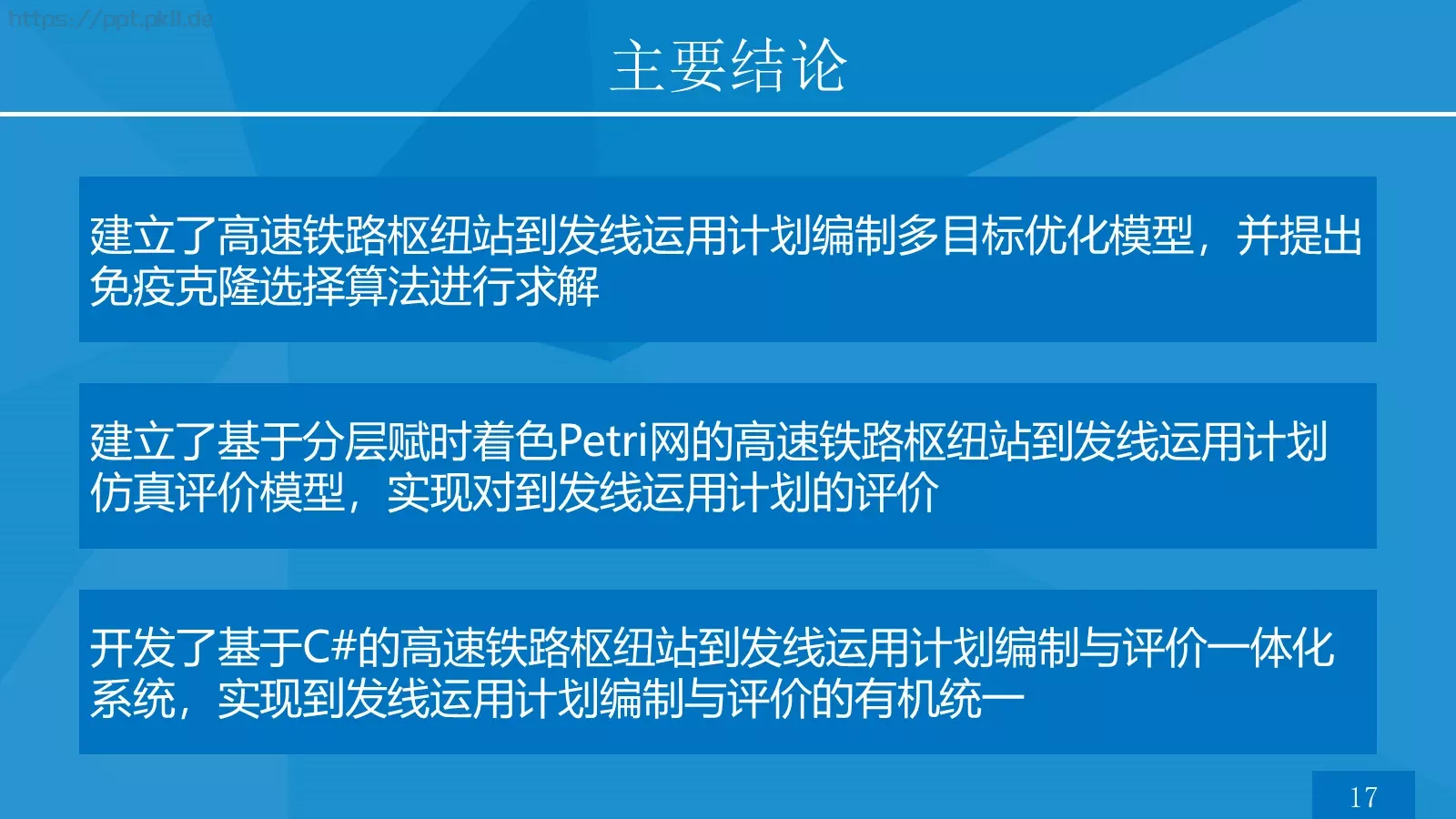 https://ppt.pkll.de

主要结论

建立了高速铁路枢纽站到发线运用计划编制多目标优化模型，并提出免疫克隆选择算法进行求解

建立了基于分层赋时着色Petri网的高速铁路枢纽站到发线运用计划仿真评价模型，实现对到发线运用计划的评价

开发了基于C#的高速铁路枢纽站到发线运用计划编制与评价一体化系统，实现到发线运用计划编制与评价的有机统一

17